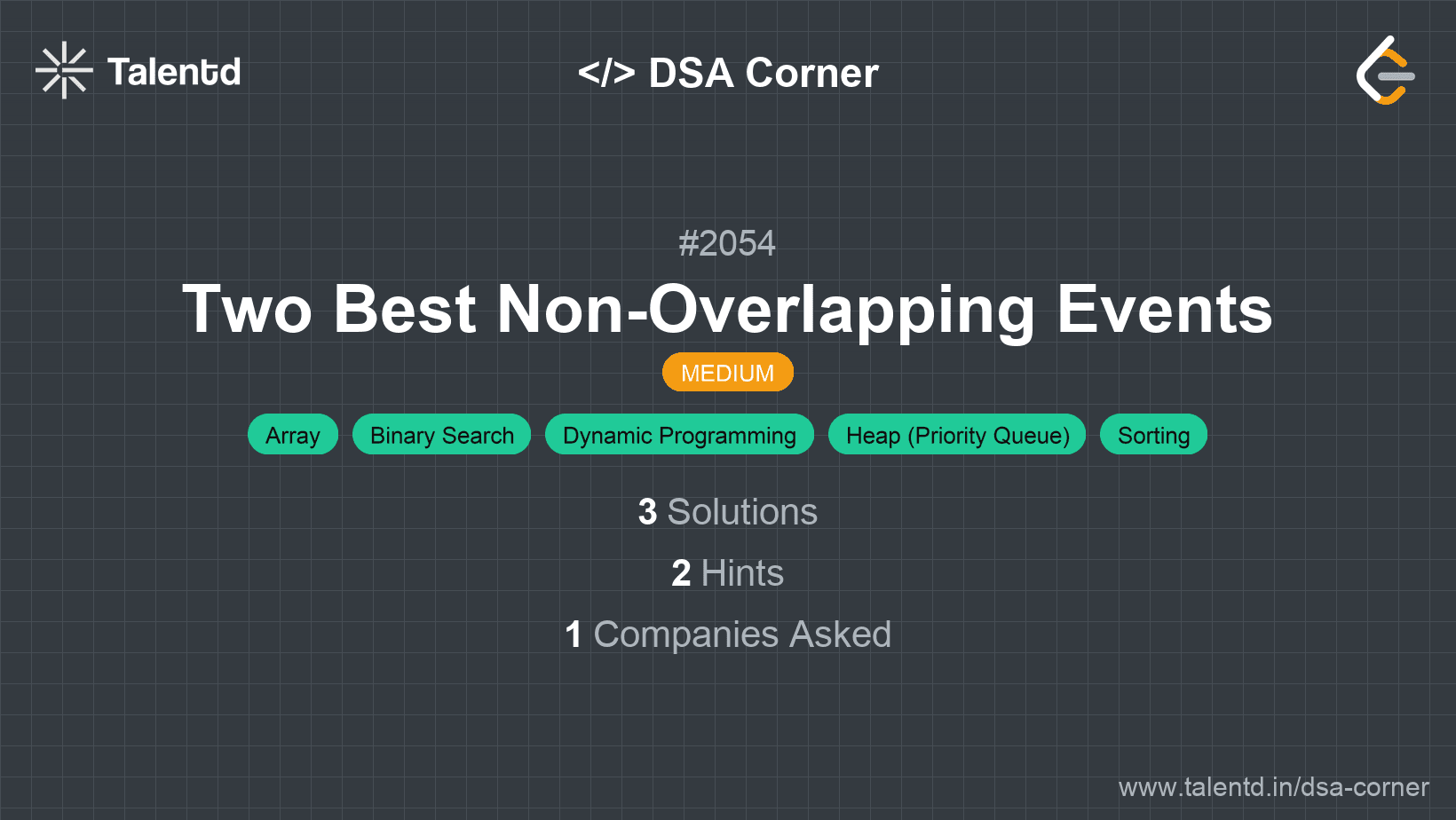 Talentd

</> DSA Corner

#2054

Two Best Non-Overlapping Events

MEDIUM

Array Binary Search Dynamic Programming Heap (Priority Queue) Sorting

3 Solutions

2 Hints

1 Companies Asked

www.talentd.in/dsa-corner